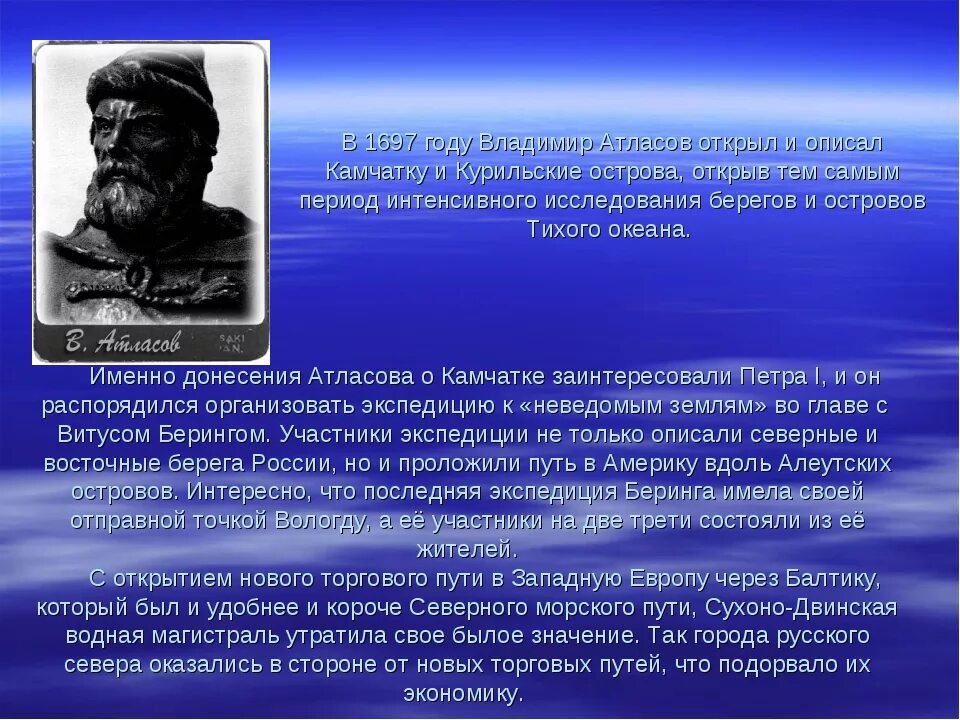 В. Атласов

В 1697 году Владимир Атласов открыл и описал Камчатку и Курильские острова, открыв тем самым период интенсивного исследования берегов и островов Тихого океана.

Именно донесения Атласова о Камчатке заинтересовали Петра I, и он распорядился организовать экспедицию к «неведомым землям» во главе с Витусом Берингом. Участники экспедиции не только описали северные и восточные берега России, но и проложили путь в Америку вдоль Алеутских островов. Интересно, что последняя экспедиция Беринга имела своей отправной точкой Вологду, а её участники на две трети состояли из её жителей.

С открытием нового торгового пути в Западную Европу через Балтику, который был и удобнее и короче Северного морского пути, Сухоно-Двинская водная магистраль утратила свое былое значение. Так города русского севера оказались в стороне от новых торговых путей, что подорвало их экономику.